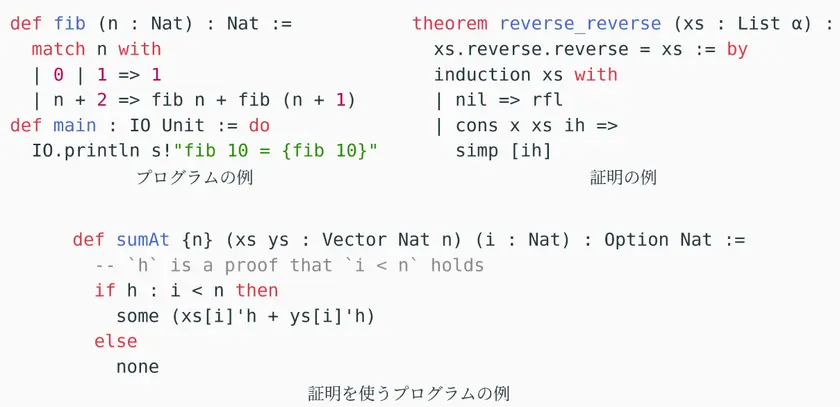 def fib (n : Nat) : Nat :=
  match n with
  | 0 | 1 => 1
  | n + 2 => fib n + fib (n + 1)
def main : IO Unit := do
  IO.println s!"fib 10 = {fib 10}"

プログラムの例

theorem reverse_reverse (xs : List α) :
  xs.reverse.reverse = xs := by
  induction xs with
  | nil => rfl
  | cons x xs ih =>
    simp [ih]

証明の例

def sumAt {n} (xs ys : Vector Nat n) (i : Nat) : Option Nat :=
  -- `h` is a proof that `i < n` holds
  if h : i < n then
    some (xs[i]'h + ys[i]'h)
  else
    none

証明を使うプログラムの例